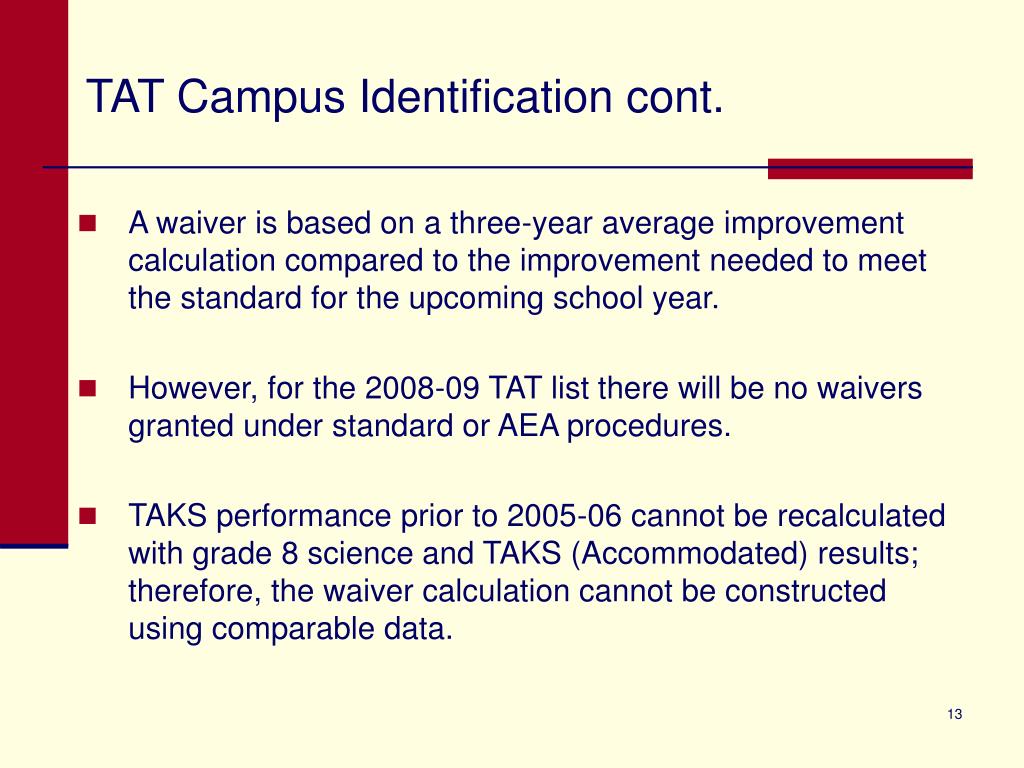 TAT Campus Identification cont.

- A waiver is based on a three-year average improvement calculation compared to the improvement needed to meet the standard for the upcoming school year.

- However, for the 2008-09 TAT list there will be no waivers granted under standard or AEA procedures.

- TAKS performance prior to 2005-06 cannot be recalculated with grade 8 science and TAKS (Accommodated) results; therefore, the waiver calculation cannot be constructed using comparable data.

13